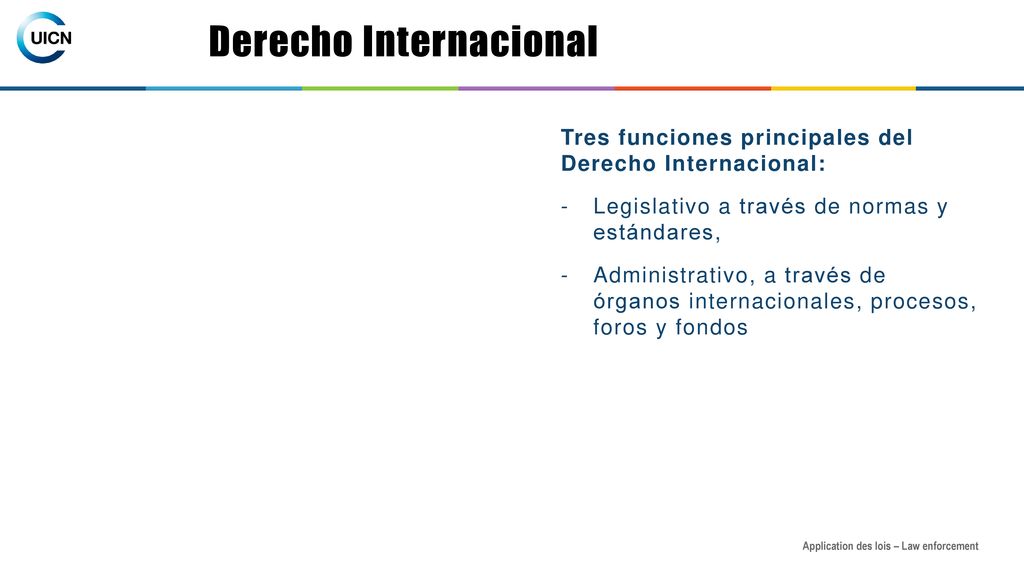 UICN

Derecho Internacional

Tres funciones principales del Derecho Internacional:

- Legislativo a través de normas y estándares,

- Administrativo, a través de órganos internacionales, procesos, foros y fondos

Application des lois – Law enforcement